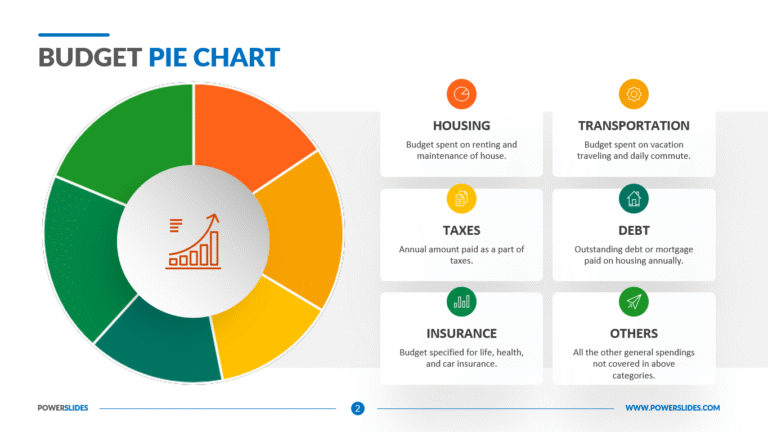 BUDGET PIE CHART

HOUSING
Budget spent on renting and maintenance of house.

TRANSPORTATION
Budget spent on vacation traveling and daily commute.

TAXES
Annual amount paid as a part of taxes.

DEBT
Outstanding debt or mortgage paid on housing annually.

INSURANCE
Budget specified for life, health, and car insurance.

OTHERS
All the other general spendings not covered in above categories.

POWERSLIDES
2
WWW.POWERSLIDES.COM